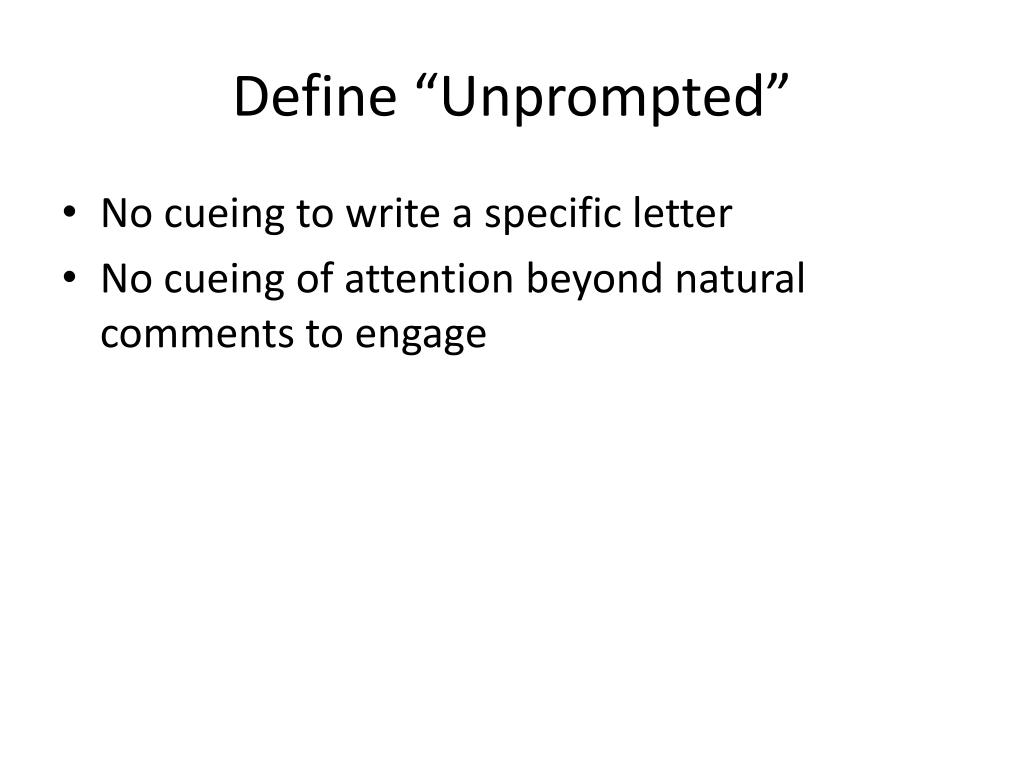 Define “Unprompted”

• No cueing to write a specific letter
• No cueing of attention beyond natural comments to engage